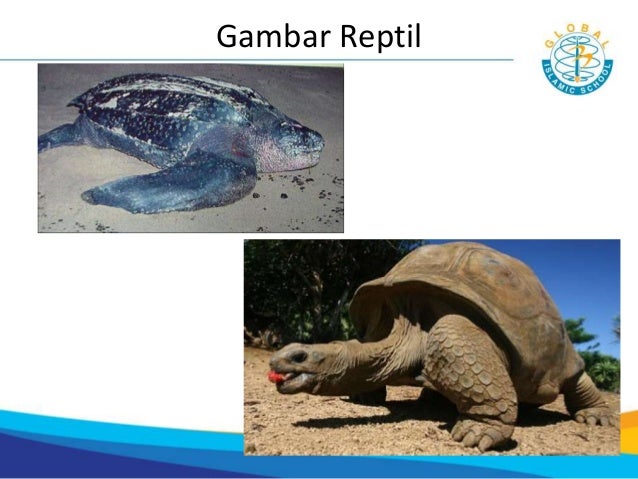 Gambar Reptil

GLOBAL
ISLAMIC SCHOOL